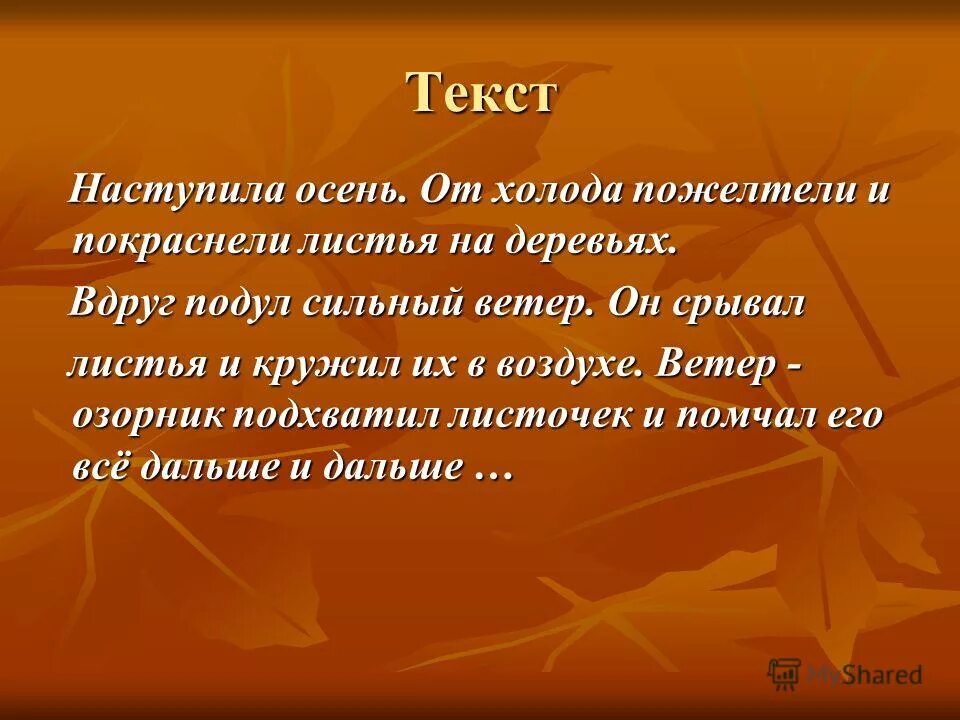 Текст

Наступила осень. От холода пожелтели и покраснели листья на деревьях.

Вдруг подул сильный ветер. Он срывал

листья и кружил их в воздухе. Ветер - озорник подхватил листочек и помчал его всё дальше и дальше …

MyShared